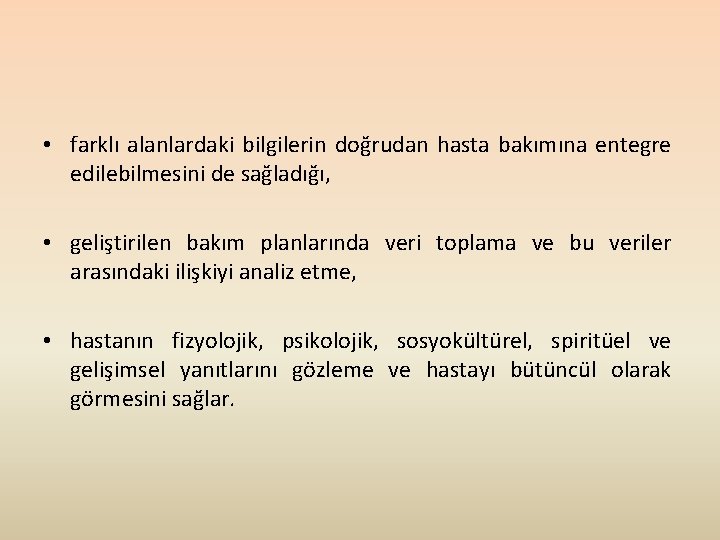 • farklı alanlardaki bilgilerin doğrudan hasta bakımına entegre edilebilmesini de sağladığı,

• geliştirilen bakım planlarında veri toplama ve bu veriler arasındaki ilişkiyi analiz etme,

• hastanın fizyolojik, psikolojik, sosyokültürel, spiritüel ve gelişimsel yanıtlarını gözleme ve hastayı bütüncül olarak görmesini sağlar.